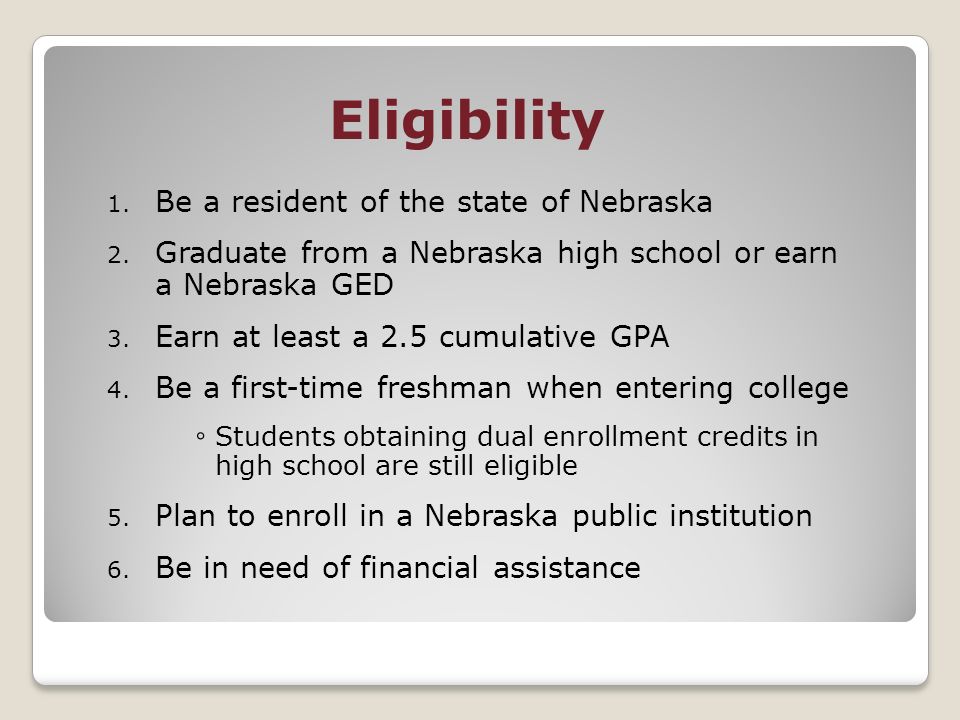 Eligibility

1. Be a resident of the state of Nebraska
2. Graduate from a Nebraska high school or earn a Nebraska GED
3. Earn at least a 2.5 cumulative GPA
4. Be a first-time freshman when entering college
◦ Students obtaining dual enrollment credits in high school are still eligible
5. Plan to enroll in a Nebraska public institution
6. Be in need of financial assistance